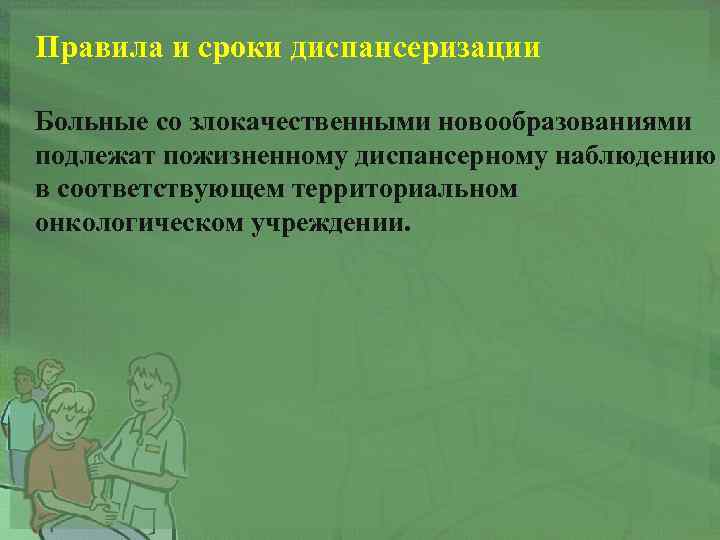 Правила и сроки диспансеризации

Больные со злокачественными новообразованиями подлежат пожизненному диспансерному наблюдению в соответствующем территориальном онкологическом учреждении.